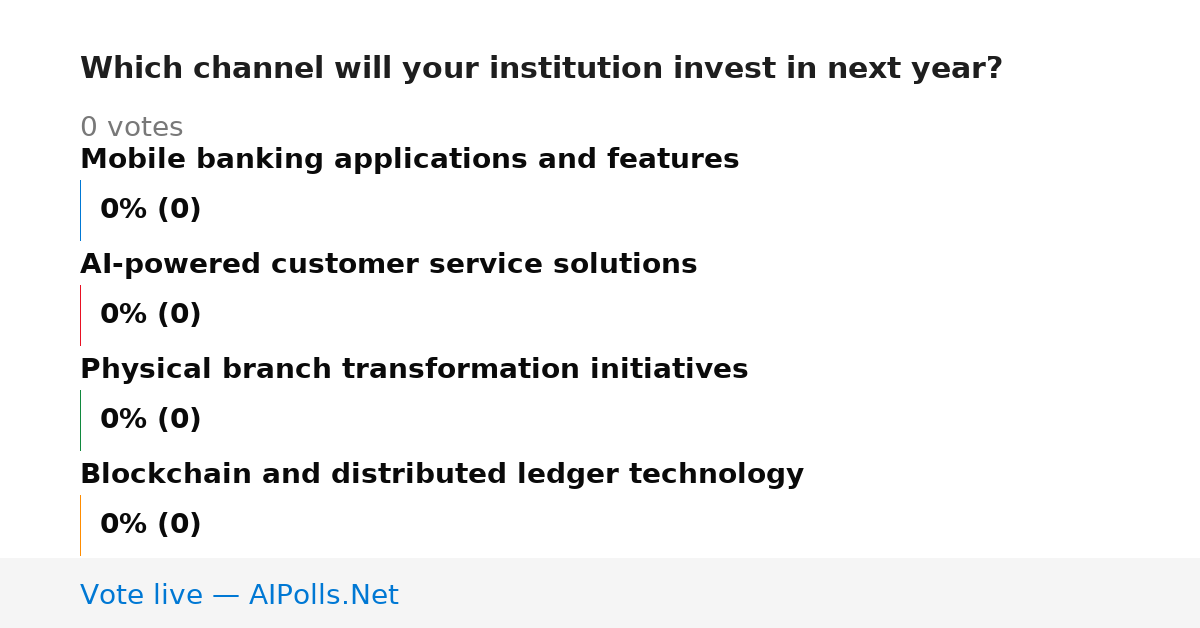 Which channel will your institution invest in next year?

0 votes

Mobile banking applications and features

0% (0)

AI-powered customer service solutions

0% (0)

Physical branch transformation initiatives

0% (0)

Blockchain and distributed ledger technology

0% (0)

Vote live — AIPolls.Net